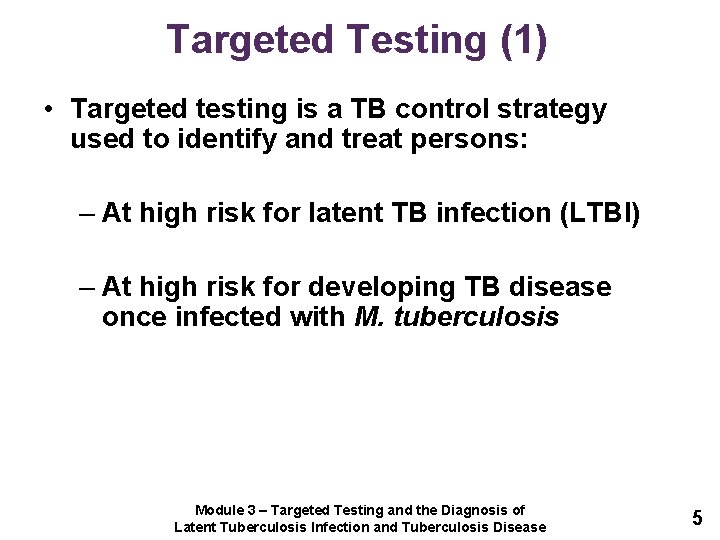 Targeted Testing (1)

• Targeted testing is a TB control strategy used to identify and treat persons:

– At high risk for latent TB infection (LTBI)

– At high risk for developing TB disease once infected with M. tuberculosis

Module 3 – Targeted Testing and the Diagnosis of Latent Tuberculosis Infection and Tuberculosis Disease

5